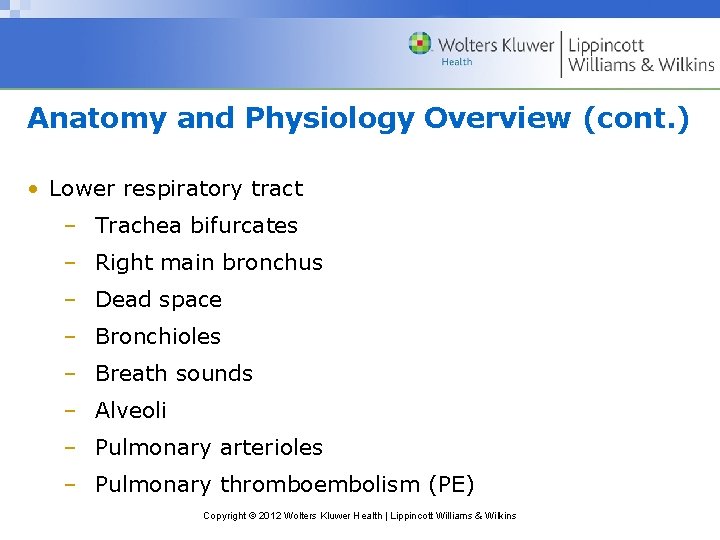 Wolters Kluwer Health | Lippincott Williams & Wilkins

Anatomy and Physiology Overview (cont.)

• Lower respiratory tract
 – Trachea bifurcates
 – Right main bronchus
 – Dead space
 – Bronchioles
 – Breath sounds
 – Alveoli
 – Pulmonary arterioles
 – Pulmonary thromboembolism (PE)

Copyright © 2012 Wolters Kluwer Health | Lippincott Williams & Wilkins